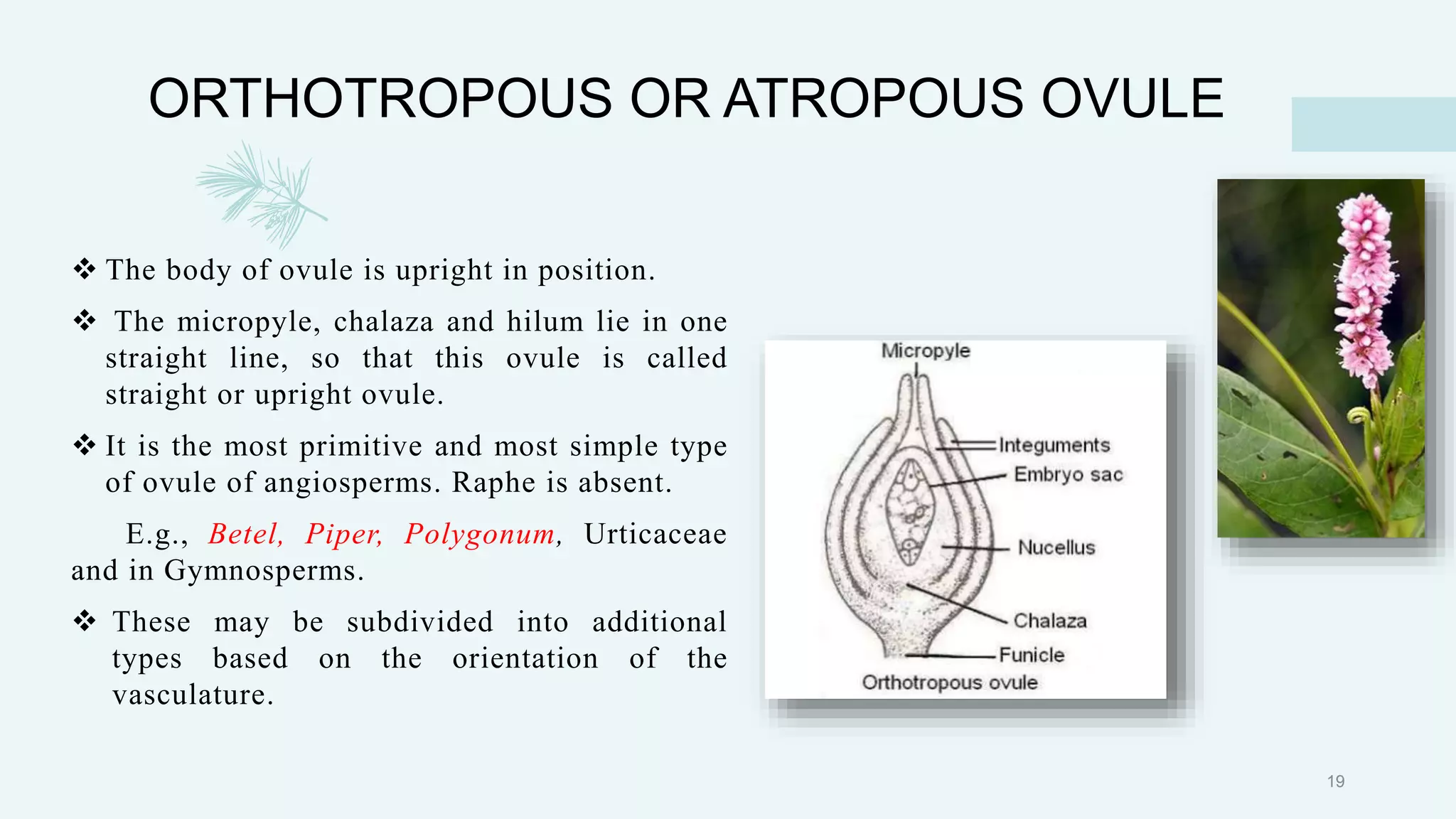 ORTHOTROPOUS OR ATROPOUS OVULE

❖ The body of ovule is upright in position.

❖ The micropyle, chalaza and hilum lie in one straight line, so that this ovule is called straight or upright ovule.

❖ It is the most primitive and most simple type of ovule of angiosperms. Raphe is absent.

E.g., Betel, Piper, Polygonum, Urticaceae and in Gymnosperms.

❖ These may be subdivided into additional types based on the orientation of the vasculature.

Micropyle
Integuments
Embryo sac
Nucellus
Chalaza
Funicle
Orthotropous ovule

19